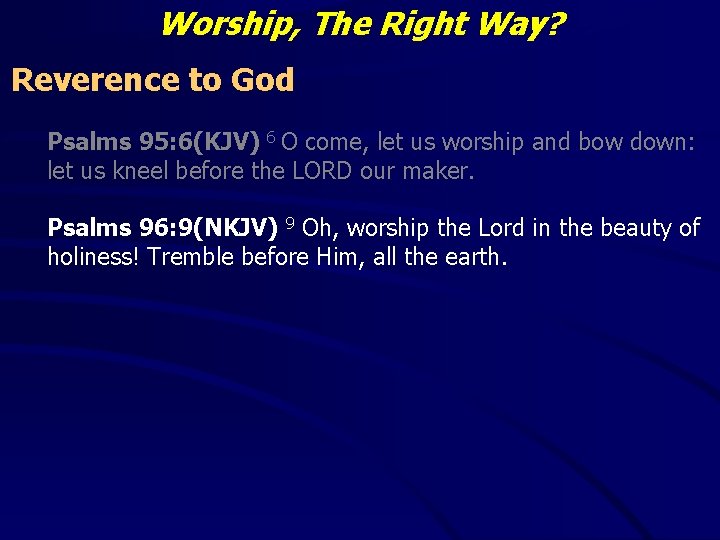 Worship, The Right Way?

Reverence to God

Psalms 95:6(KJV) $^6$ O come, let us worship and bow down: let us kneel before the LORD our maker.

Psalms 96:9(NKJV) $^9$ Oh, worship the Lord in the beauty of holiness! Tremble before Him, all the earth.